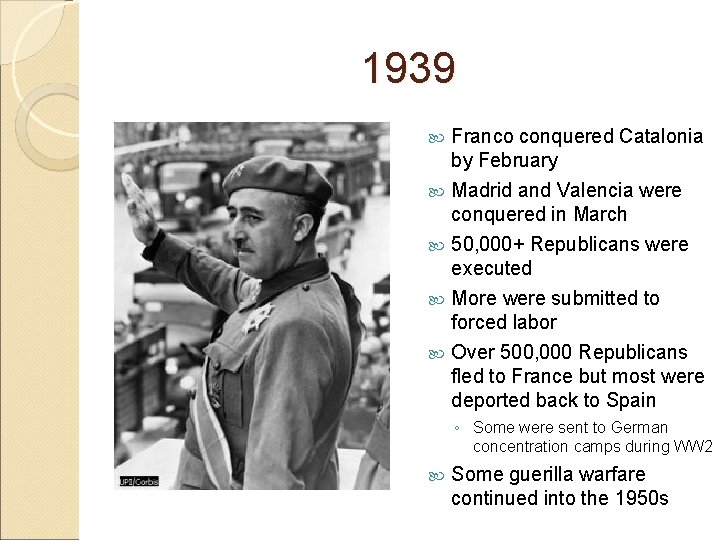 1939

UPI/Corbis

Franco conquered Catalonia by February

Madrid and Valencia were conquered in March

50,000+ Republicans were executed

More were submitted to forced labor

Over 500,000 Republicans fled to France but most were deported back to Spain

Some were sent to German concentration camps during WW2

Some guerilla warfare continued into the 1950s